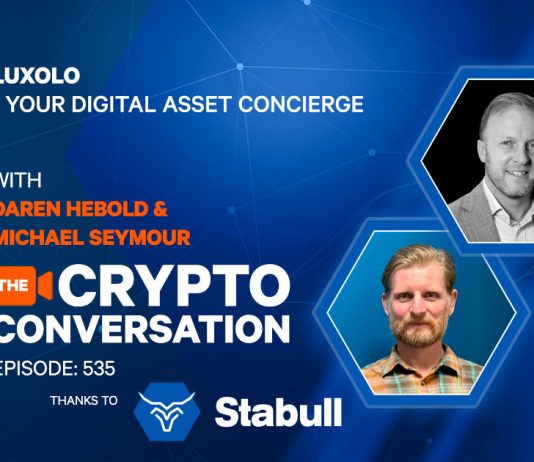 LUXOLO
YOUR DIGITAL ASSET CONCIERGE

WITH
DAREN HEBOLD &
MICHAEL SEYMOUR

THE CRYPTO
CONVERSATION

EPISODE: 535

THANKS TO Stabull